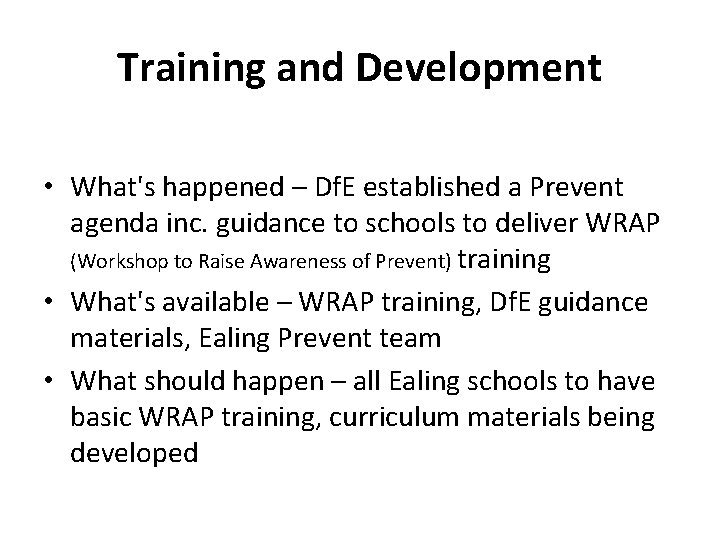 Training and Development

• What's happened – DfE established a Prevent agenda inc. guidance to schools to deliver WRAP (Workshop to Raise Awareness of Prevent) training
• What's available – WRAP training, DfE guidance materials, Ealing Prevent team
• What should happen – all Ealing schools to have basic WRAP training, curriculum materials being developed